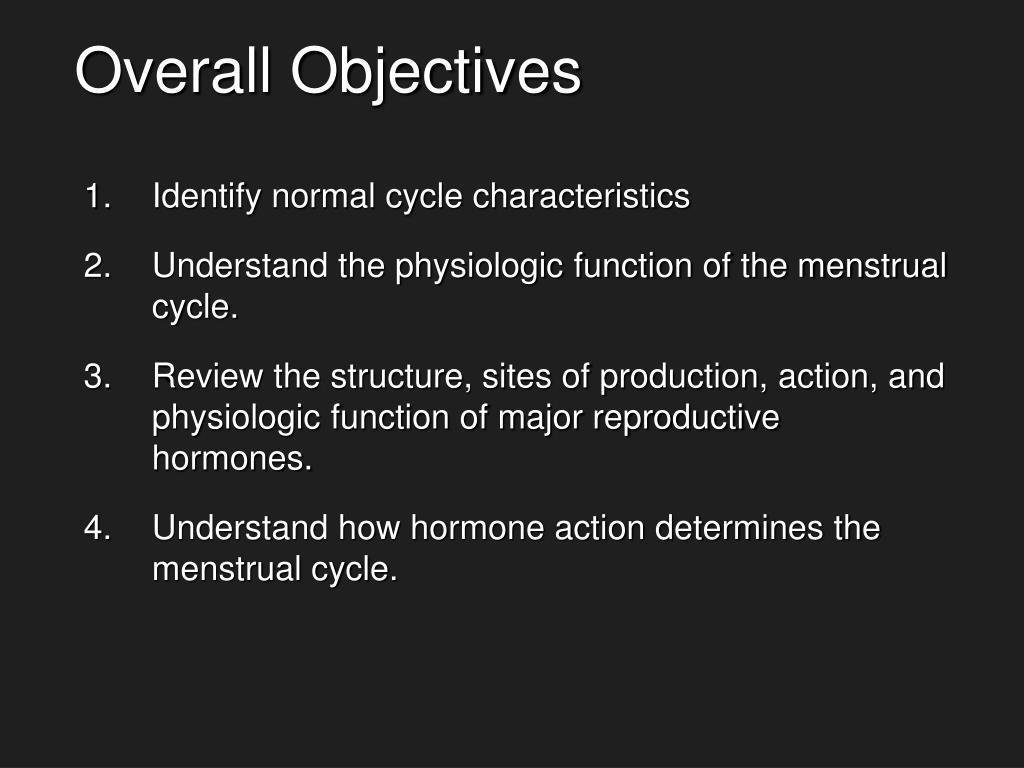 Overall Objectives

1. Identify normal cycle characteristics

2. Understand the physiologic function of the menstrual cycle.

3. Review the structure, sites of production, action, and physiologic function of major reproductive hormones.

4. Understand how hormone action determines the menstrual cycle.